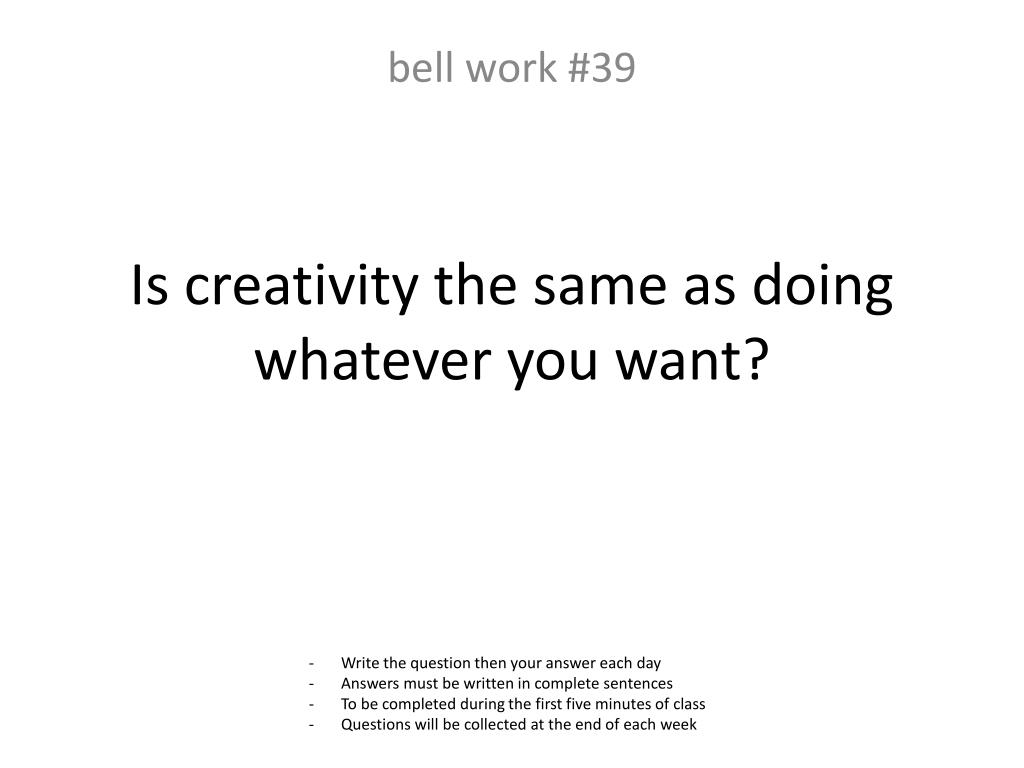 bell work #39

Is creativity the same as doing whatever you want?

- Write the question then your answer each day
- Answers must be written in complete sentences
- To be completed during the first five minutes of class
- Questions will be collected at the end of each week